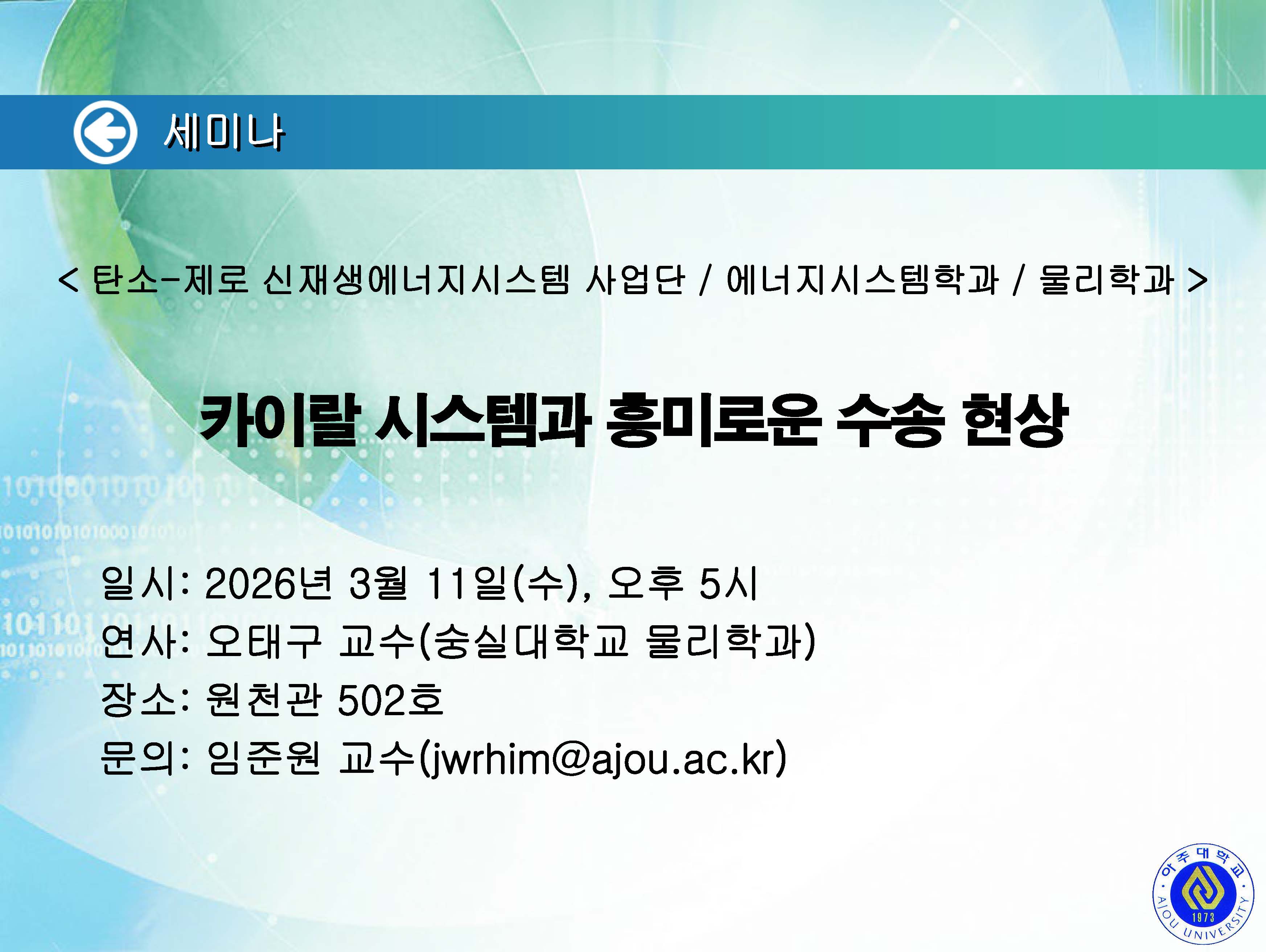 세미나

< 탄소-제로 신재생에너지시스템 사업단 / 에너지시스템학과 / 물리학과 >

카이랄 시스템과 흥미로운 수송 현상

일시: 2026년 3월 11일(수), 오후 5시
연사: 오태구 교수(숭실대학교 물리학과)
장소: 원천관 502호
문의: 임준원 교수(jwrhim@ajou.ac.kr)

아주대학교
AJOU UNIVERSITY
1973